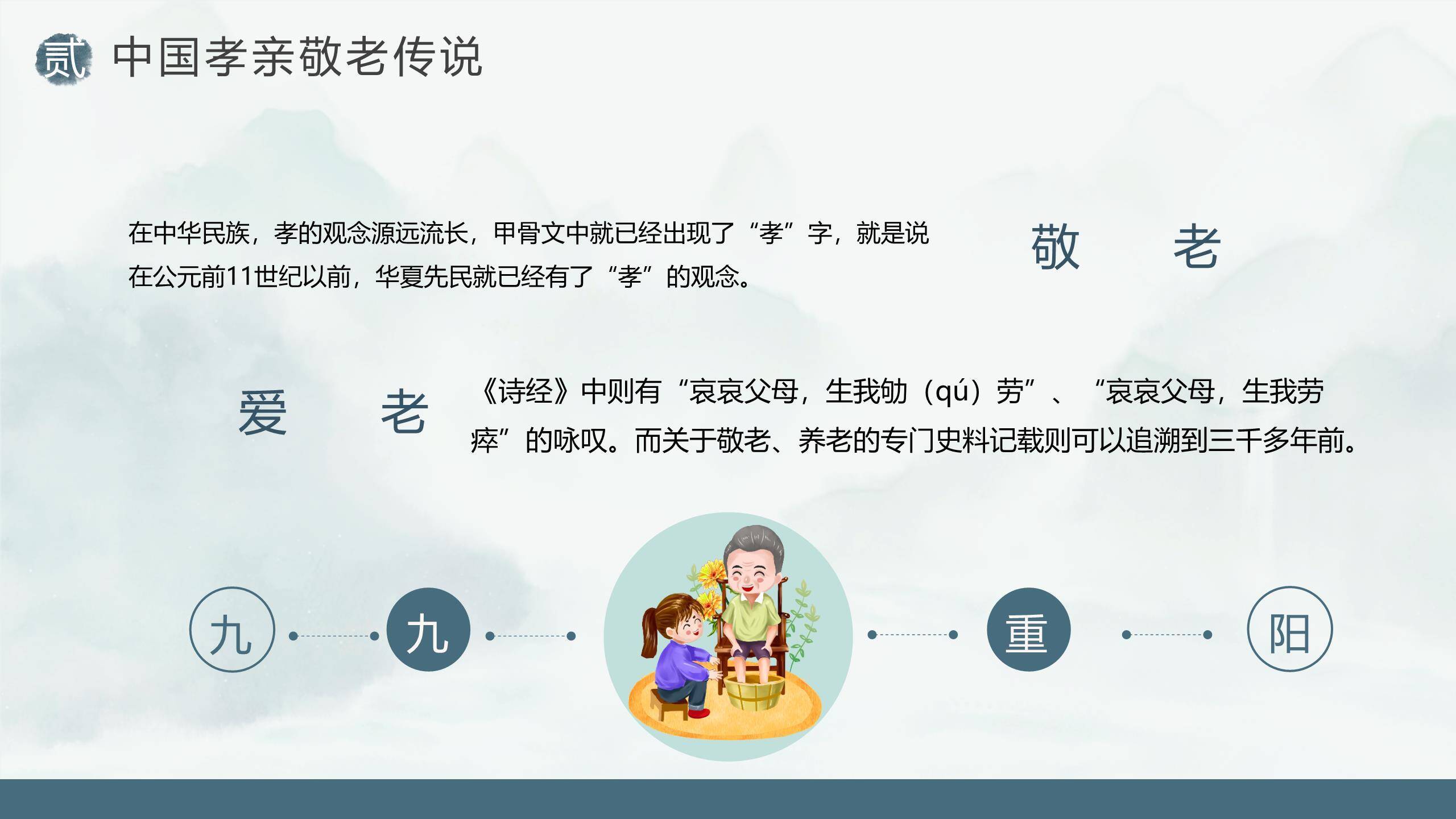 贰 中国孝亲敬老传说

在中华民族，孝的观念源远流长，甲骨文中就已经出现了“孝”字，就是说在公元前11世纪以前，华夏先民就已经有了“孝”的观念。

敬 老

爱 老

《诗经》中则有“哀哀父母，生我劬（qú）劳”、“哀哀父母，生我劳瘁”的咏叹。而关于敬老、养老的专门史料记载则可以追溯到三千多年前。

九 九 重 阳